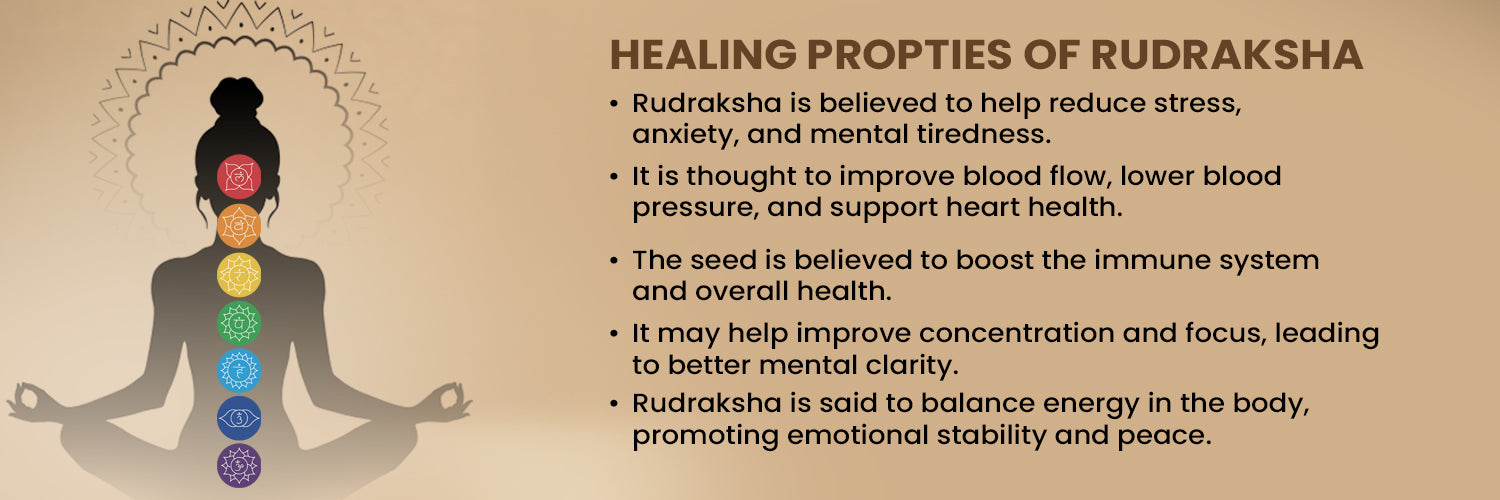 HEALING PROPTIES OF RUDRAKSHA

• Rudraksha is believed to help reduce stress, anxiety, and mental tiredness.

• It is thought to improve blood flow, lower blood pressure, and support heart health.

• The seed is believed to boost the immune system and overall health.

• It may help improve concentration and focus, leading to better mental clarity.

• Rudraksha is said to balance energy in the body, promoting emotional stability and peace.